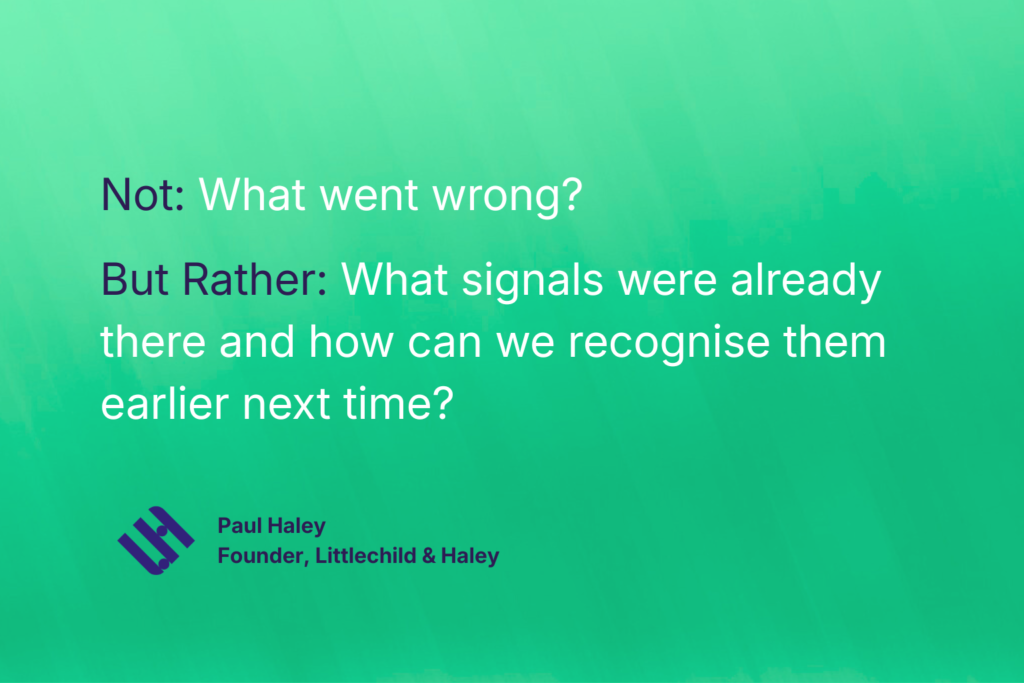 Not: What went wrong?

But Rather: What signals were already there and how can we recognise them earlier next time?

Paul Haley
Founder, Littlechild & Haley